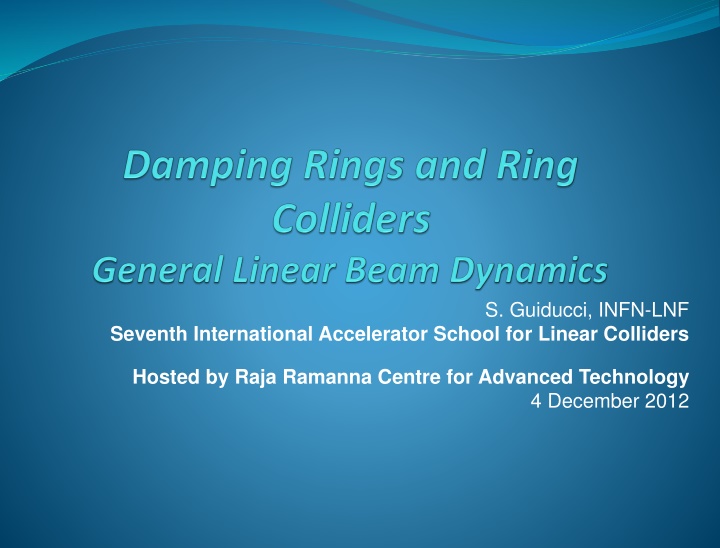 Damping Rings and Ring Colliders
General Linear Beam Dynamics

S. Guiducci, INFN-LNF
Seventh International Accelerator School for Linear Colliders

Hosted by Raja Ramanna Centre for Advanced Technology
4 December 2012